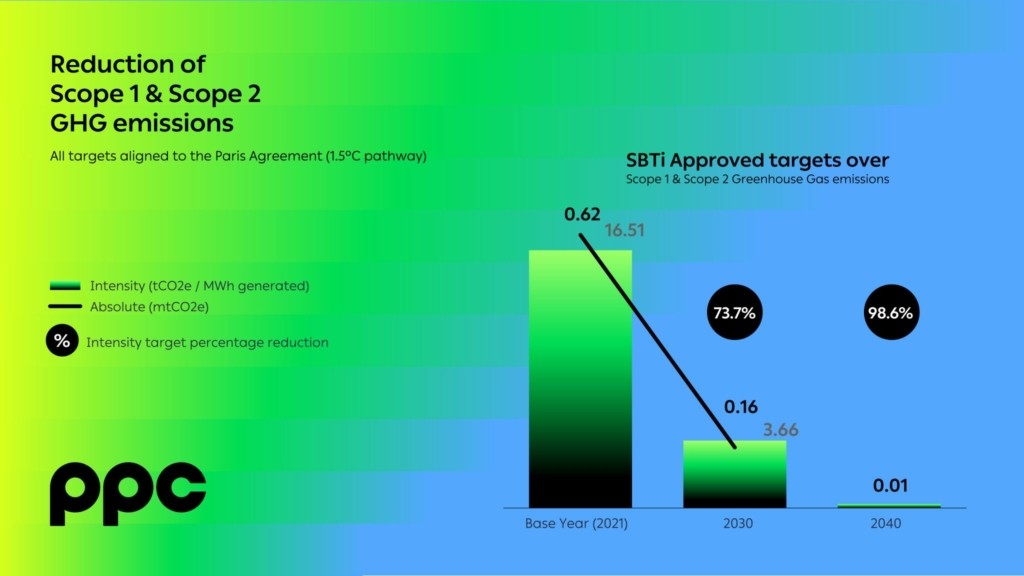 Reduction of
Scope 1 & Scope 2
GHG emissions

All targets aligned to the Paris Agreement (1.5°C pathway)

Intensity (tCO2e / MWh generated)
Absolute (mtCO2e)
% Intensity target percentage reduction

ppc

SBTi Approved targets over
Scope 1 & Scope 2 Greenhouse Gas emissions

0.62
16.51
73.7%
98.6%
0.16
3.66
0.01

Base Year (2021)
2030
2040